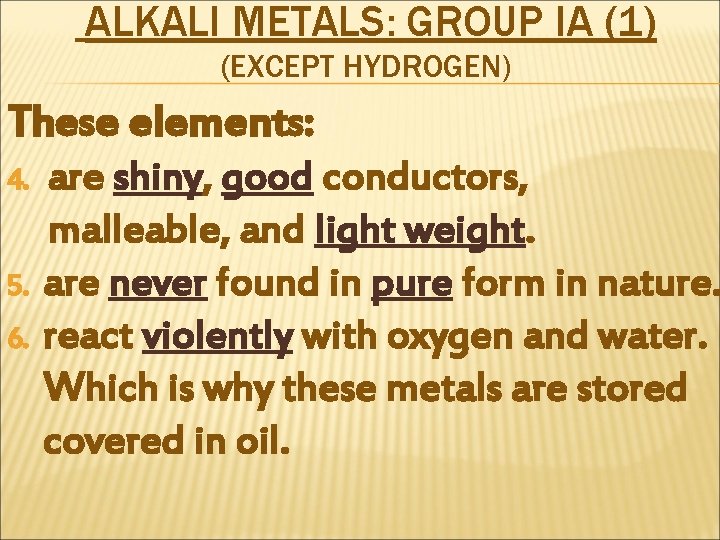 ALKALI METALS: GROUP IA (1)
(EXCEPT HYDROGEN)

These elements:

4. are shiny, good conductors, malleable, and light weight.
5. are never found in pure form in nature.
6. react violently with oxygen and water. Which is why these metals are stored covered in oil.